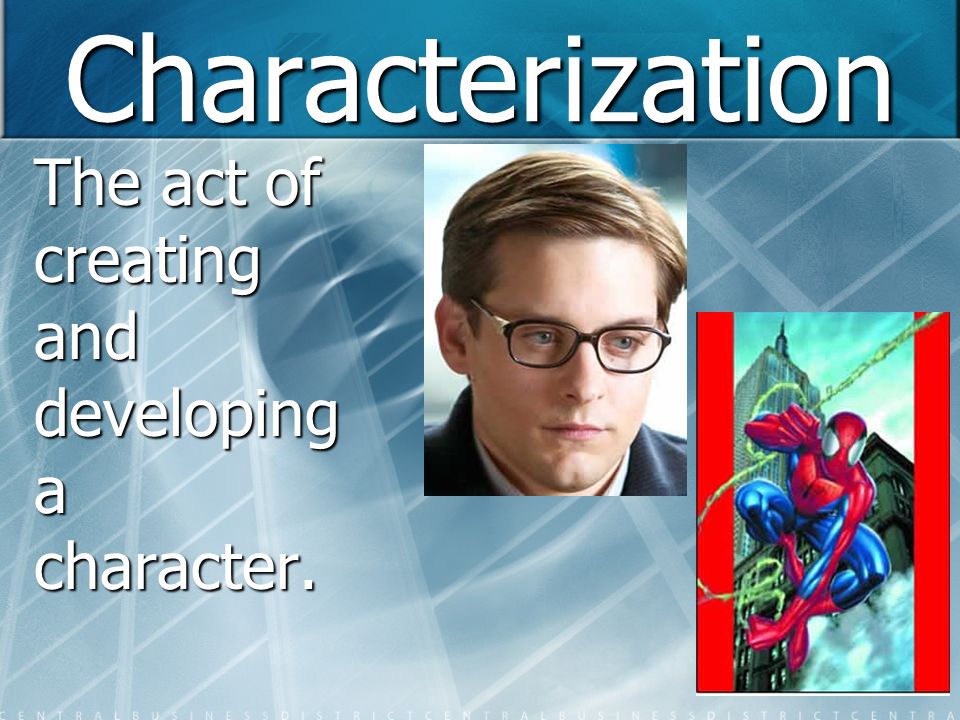 Characterization

The act of creating and developing a character.

CENTRALBUSINESSDISTRICTCENTRALBUSINESSDISTRICTCENTRA